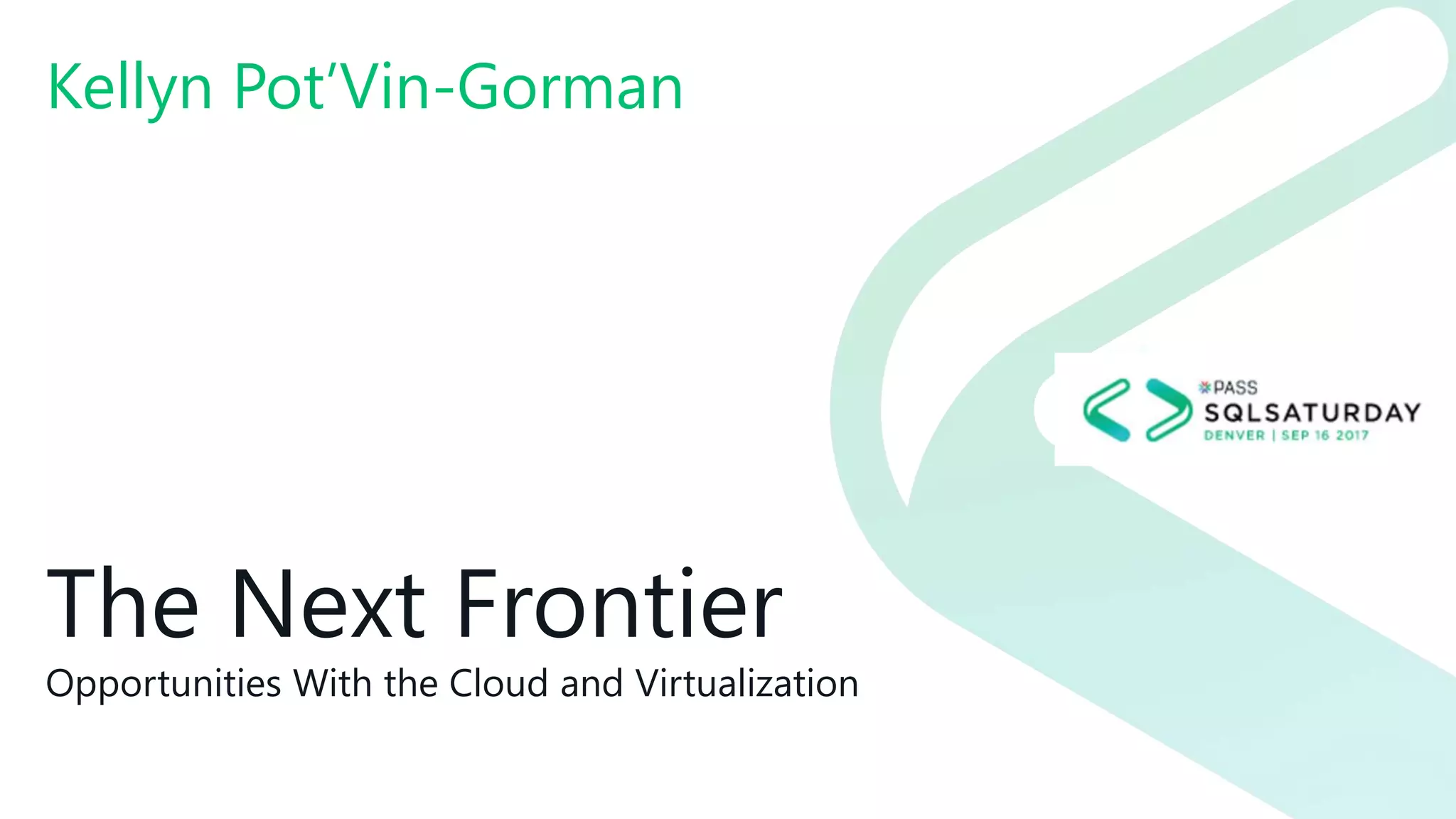 Kellyn Pot'Vin-Gorman

PASS
SQLSATURDAY
DENVER | SEP 16 2017

The Next Frontier

Opportunities With the Cloud and Virtualization